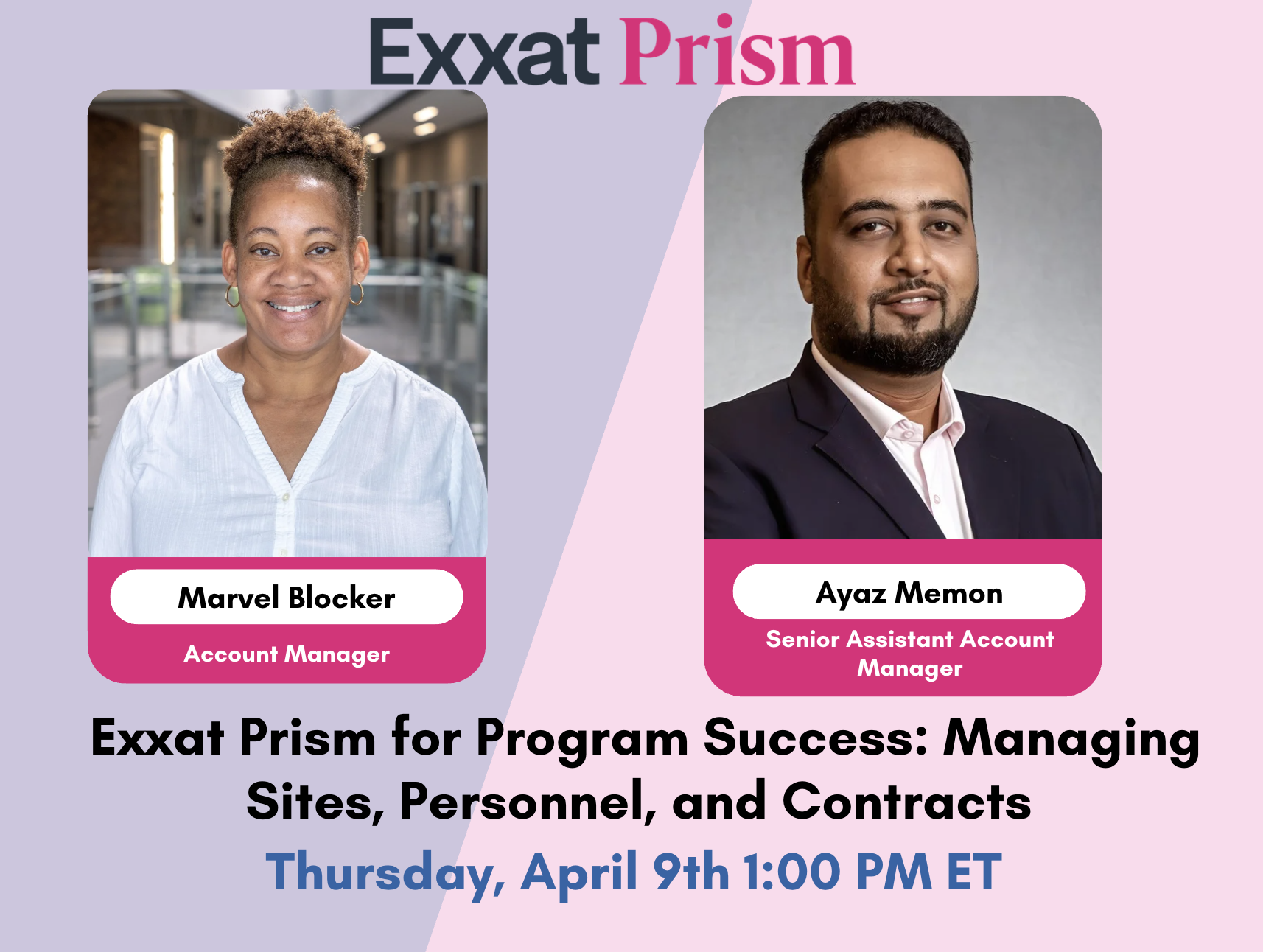 Exxat Prism

Marvel Blocker

Account Manager

Ayaz Memon

Senior Assistant Account Manager

Exxat Prism for Program Success: Managing Sites, Personnel, and Contracts

Thursday, April 9th 1:00 PM ET